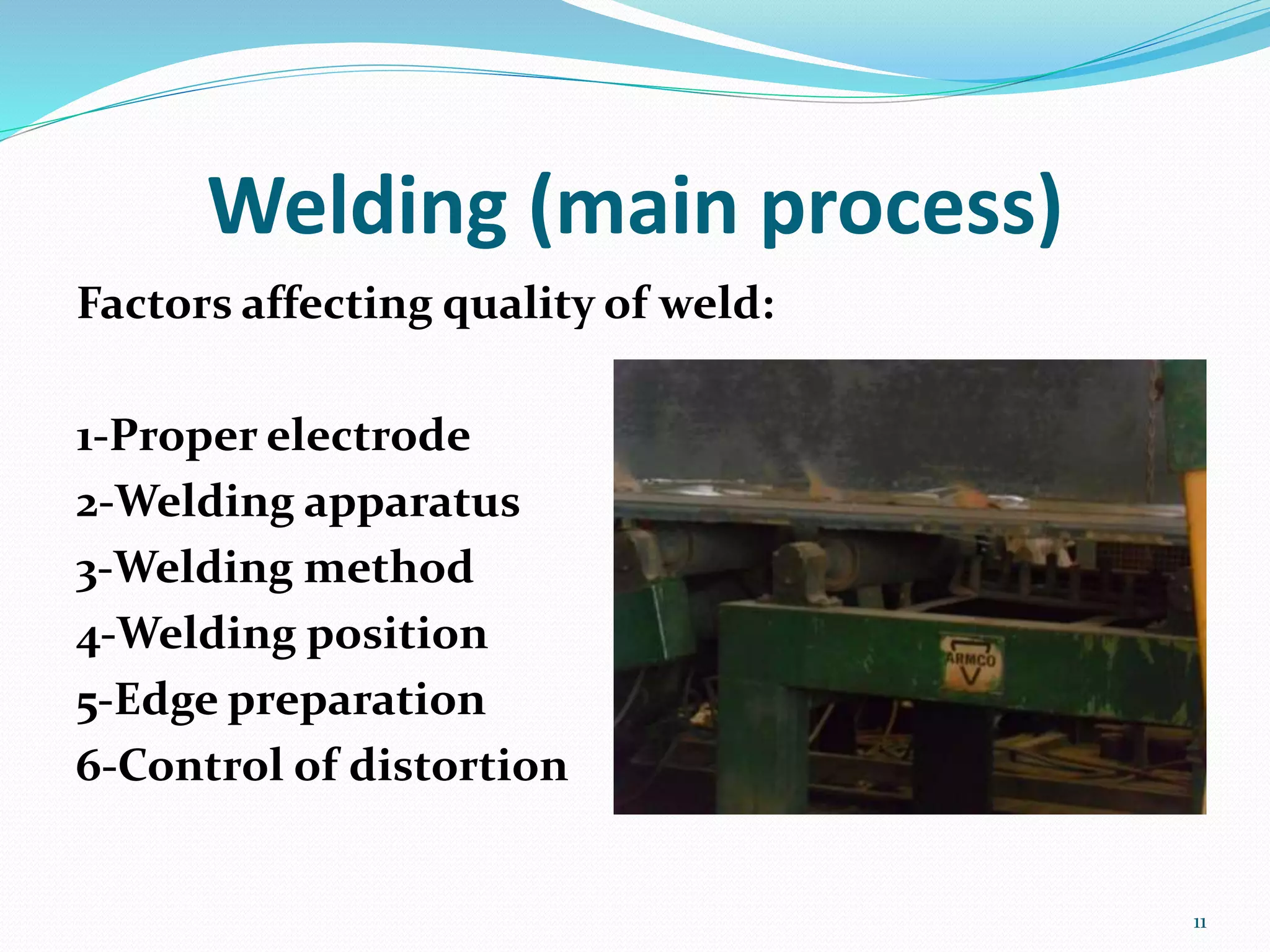 Welding (main process)

Factors affecting quality of weld:

1-Proper electrode
2-Welding apparatus
3-Welding method
4-Welding position
5-Edge preparation
6-Control of distortion

ARMCO

11